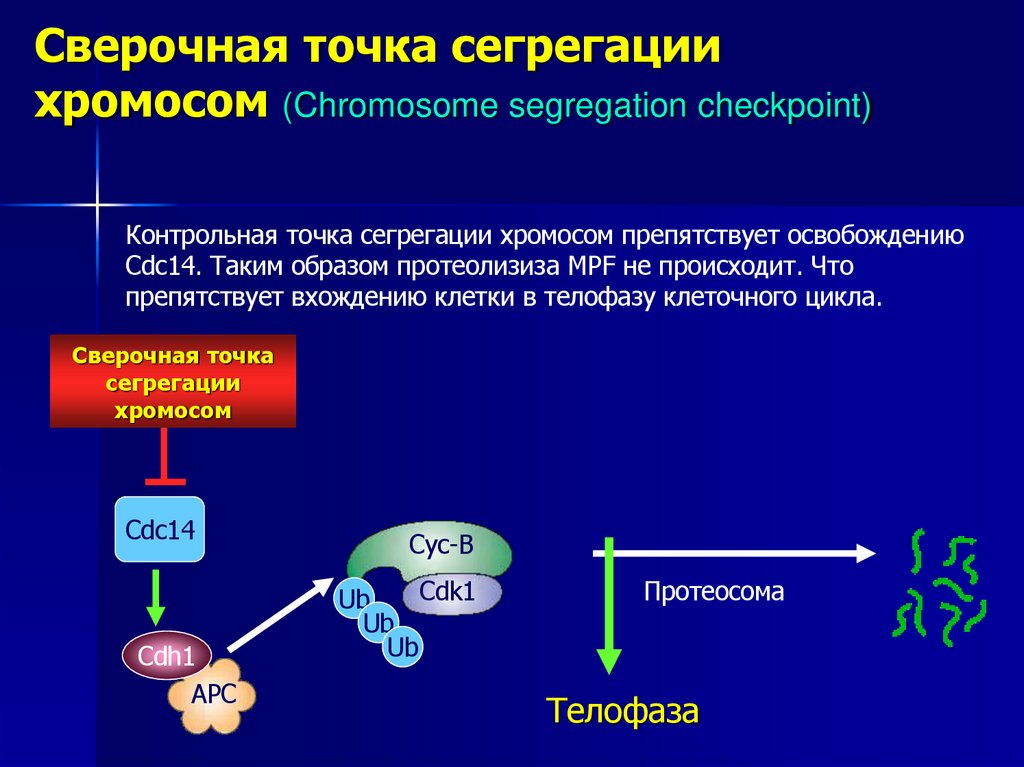 Сверочная точка сегрегации хромосом (Chromosome segregation checkpoint)

Контрольная точка сегрегации хромосом препятствует освобождению Cdc14. Таким образом протеолизиза MPF не происходит. Что препятствует вхождению клетки в телофазу клеточного цикла.

Сверочная точка сегрегации хромосом

Cdc14

Cdh1

APC

Cyc-B

Cdk1

Ub

Ub

Ub

Протеосома

Телофаза